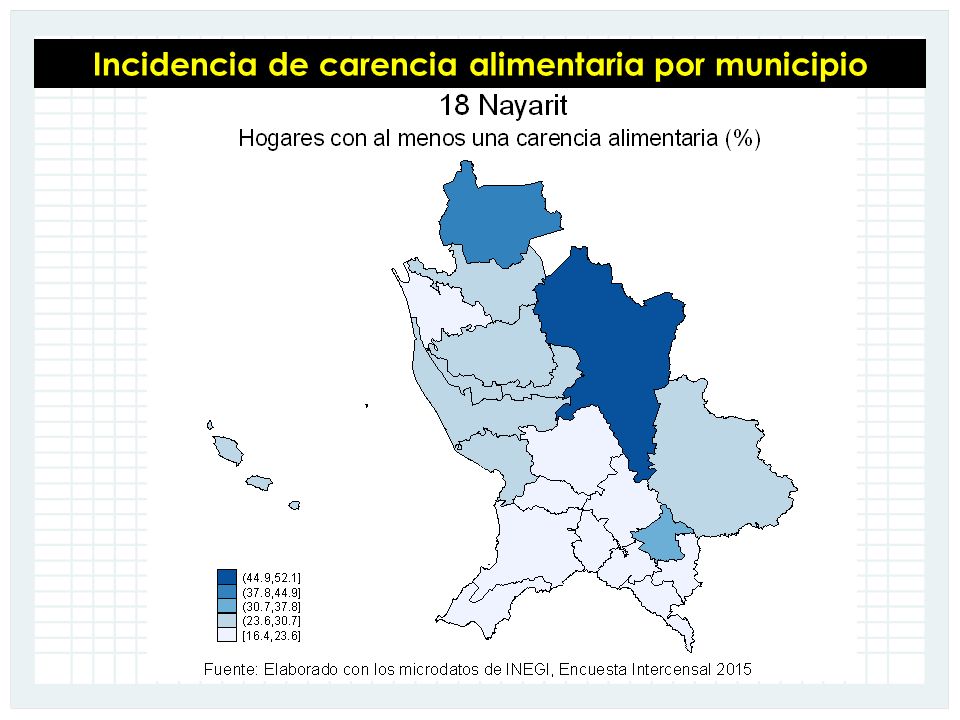 Incidencia de carencia alimentaria por municipio

18 Nayarit

Hogares con al menos una carencia alimentaria (%)

(44.9,52.1]
(37.8,44.9]
(30.7,37.8]
(23.6,30.7]
[16.4,23.6]

Fuente: Elaborado con los microdatos de INEGI, Encuesta Intercensal 2015